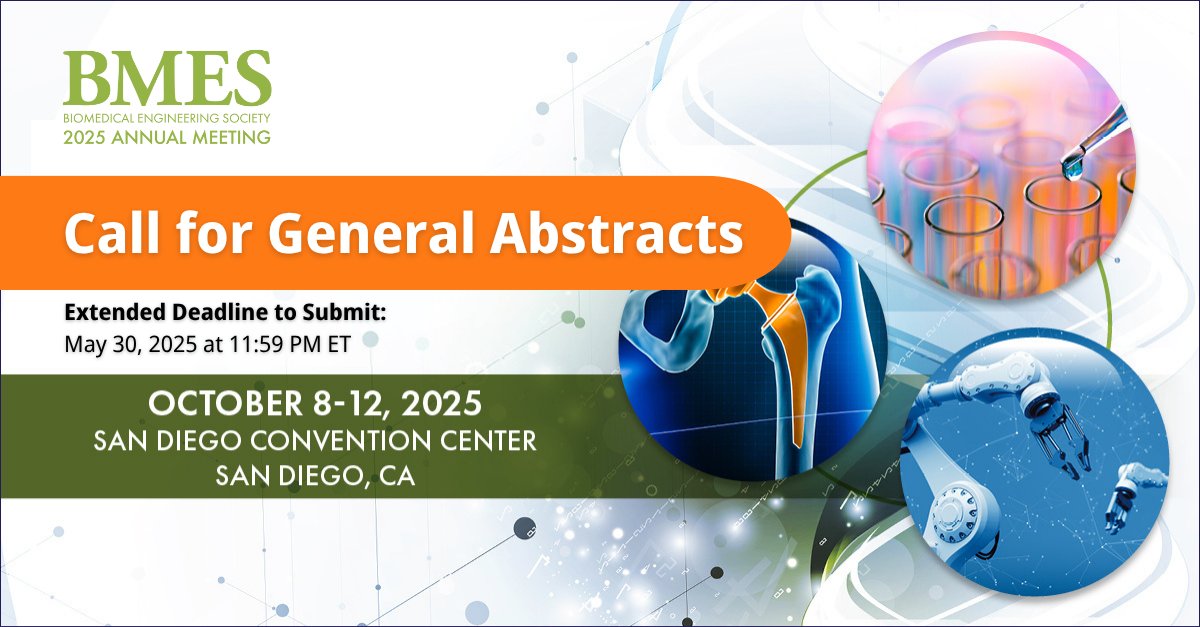 BMES
BIOMEDICAL ENGINEERING SOCIETY
2025 ANNUAL MEETING

Call for General Abstracts

Extended Deadline to Submit:
May 30, 2025 at 11:59 PM ET

OCTOBER 8-12, 2025
SAN DIEGO CONVENTION CENTER
SAN DIEGO, CA